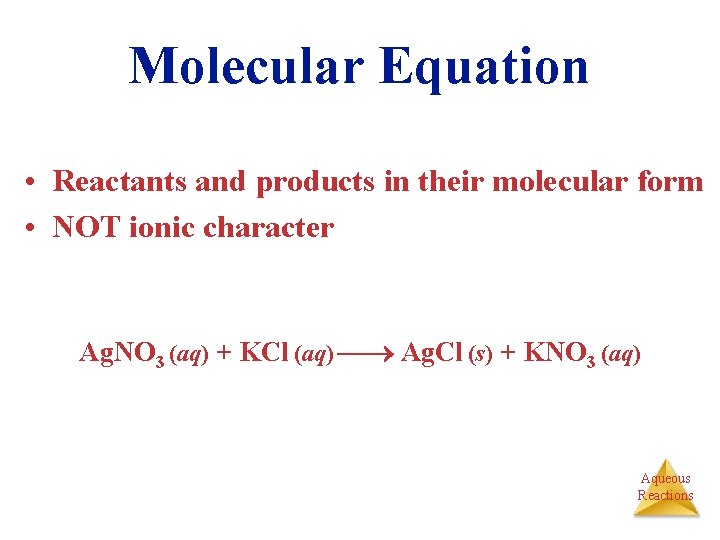 Molecular Equation

• Reactants and products in their molecular form
• NOT ionic character

$AgNO_3\ (aq) + KCl\ (aq) \longrightarrow AgCl\ (s) + KNO_3\ (aq)$

Aqueous Reactions